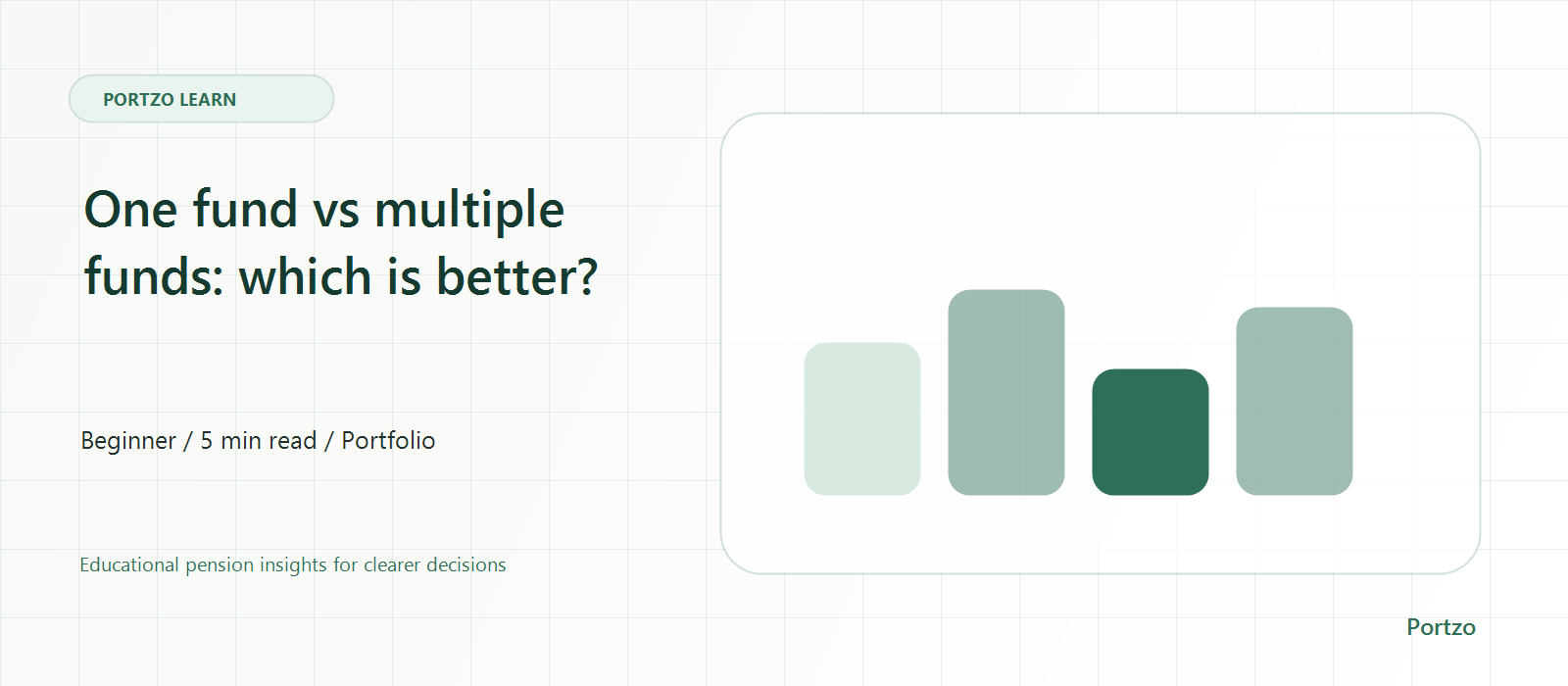 PORTZO LEARN

One fund vs multiple funds: which is better?

Beginner / 5 min read / Portfolio

Educational pension insights for clearer decisions

Portzo